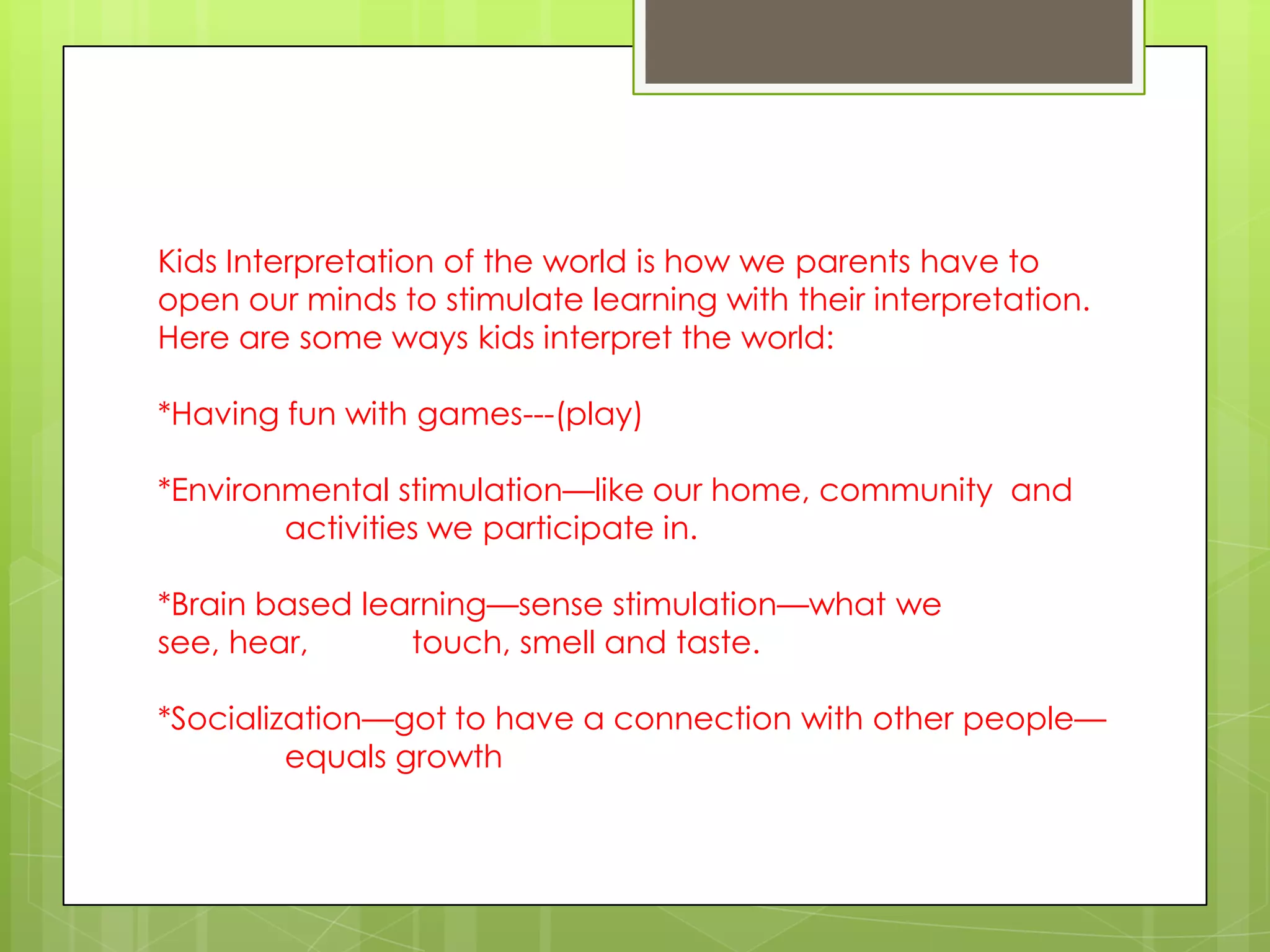 Kids Interpretation of the world is how we parents have to open our minds to stimulate learning with their interpretation. Here are some ways kids interpret the world:

*Having fun with games---(play)

*Environmental stimulation—like our home, community and activities we participate in.

*Brain based learning—sense stimulation—what we see, hear, touch, smell and taste.

*Socialization—got to have a connection with other people—equals growth